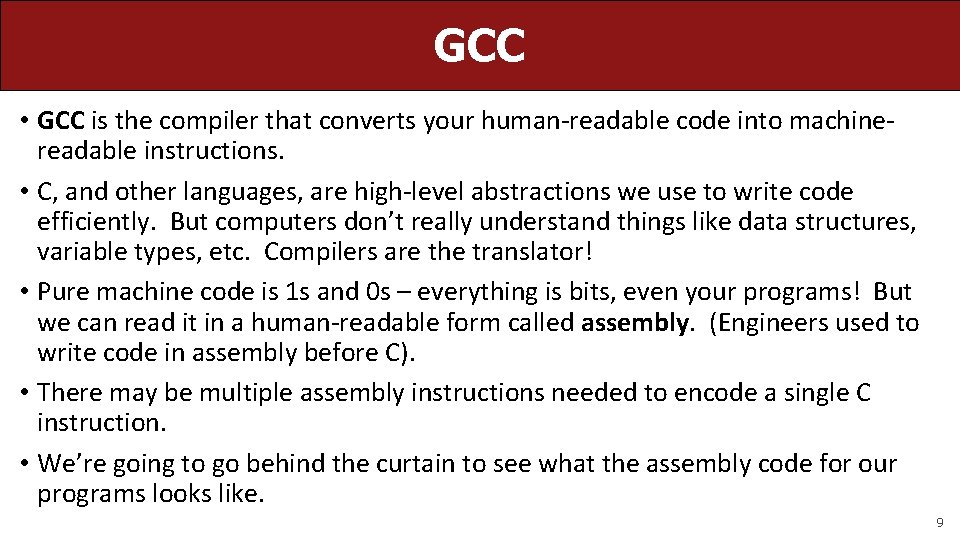 GCC

• GCC is the compiler that converts your human-readable code into machine-readable instructions.

• C, and other languages, are high-level abstractions we use to write code efficiently. But computers don't really understand things like data structures, variable types, etc. Compilers are the translator!

• Pure machine code is 1s and 0s – everything is bits, even your programs! But we can read it in a human-readable form called assembly. (Engineers used to write code in assembly before C).

• There may be multiple assembly instructions needed to encode a single C instruction.

• We're going to go behind the curtain to see what the assembly code for our programs looks like.

9